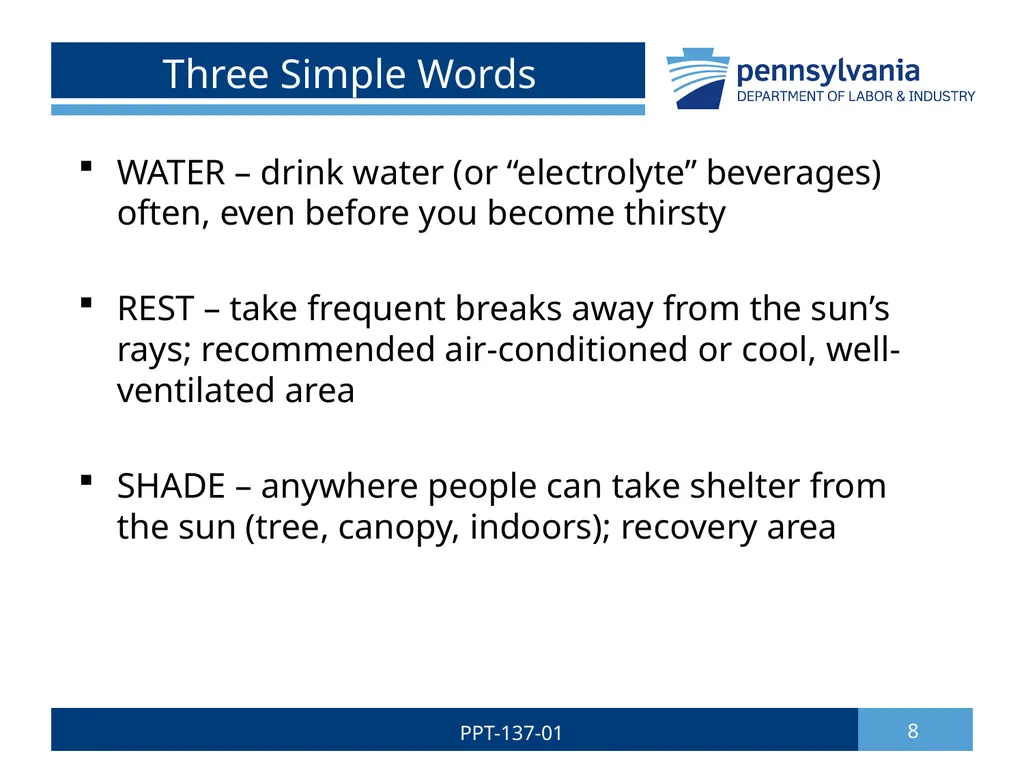 Three Simple Words

pennsylvania
DEPARTMENT OF LABOR & INDUSTRY

▪ WATER – drink water (or “electrolyte” beverages) often, even before you become thirsty

▪ REST – take frequent breaks away from the sun’s rays; recommended air-conditioned or cool, well-ventilated area

▪ SHADE – anywhere people can take shelter from the sun (tree, canopy, indoors); recovery area

PPT-137-01

8